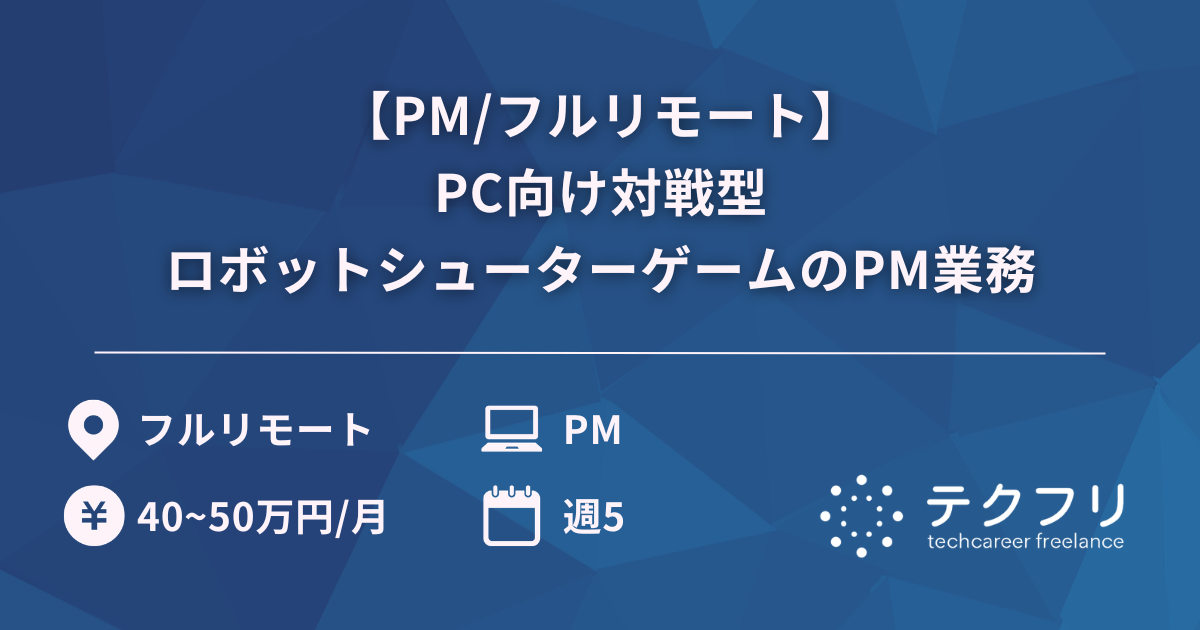 【PM/フルリモート】
PC向け対戦型
ロボットシューターゲームのPM業務

フルリモート

PM

¥ 40~50万円/月

週5

テクフリ
techcareer freelance